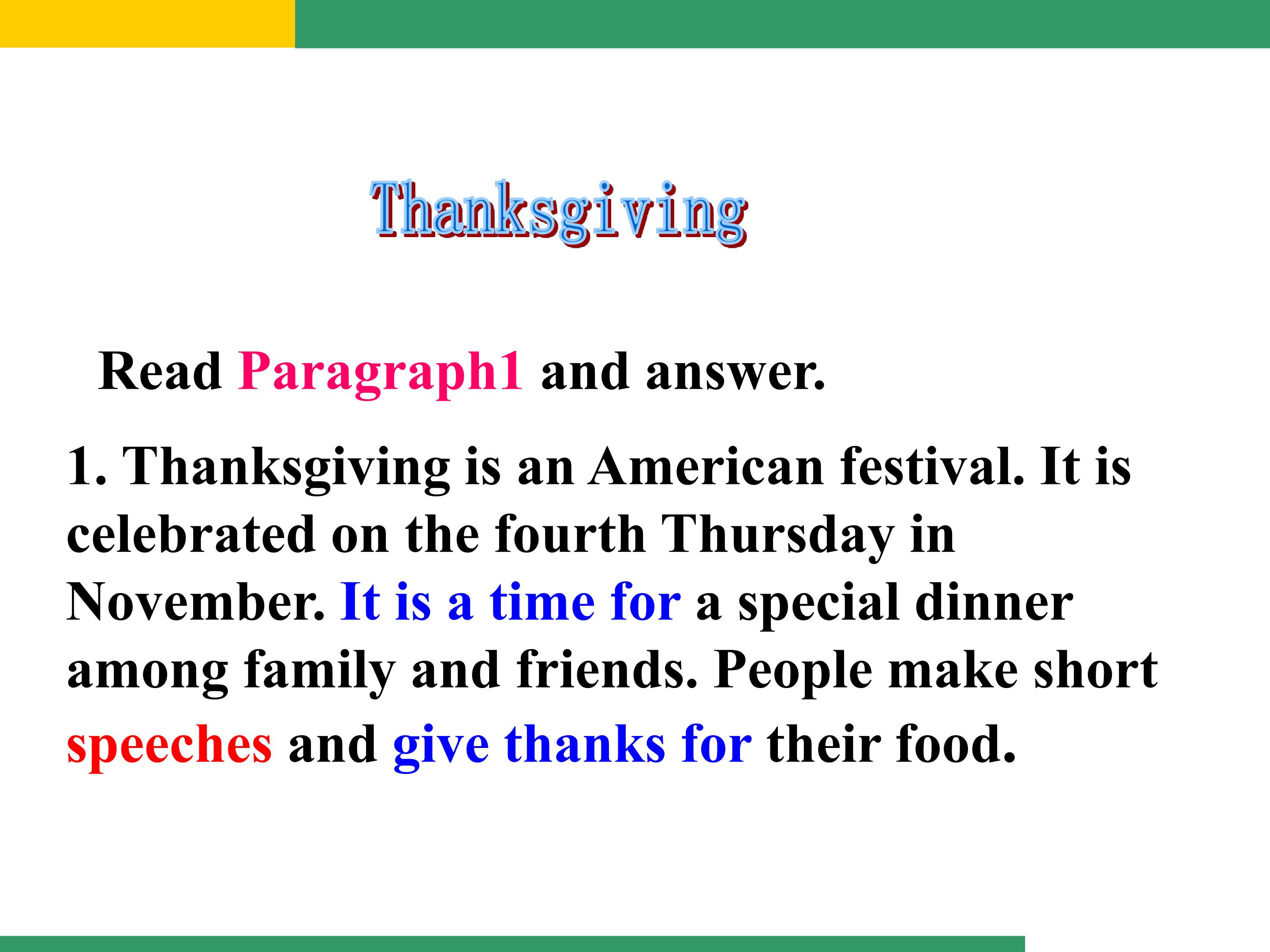 Thanksgiving

Read Paragraph1 and answer.

1. Thanksgiving is an American festival. It is celebrated on the fourth Thursday in November. It is a time for a special dinner among family and friends. People make short speeches and give thanks for their food.